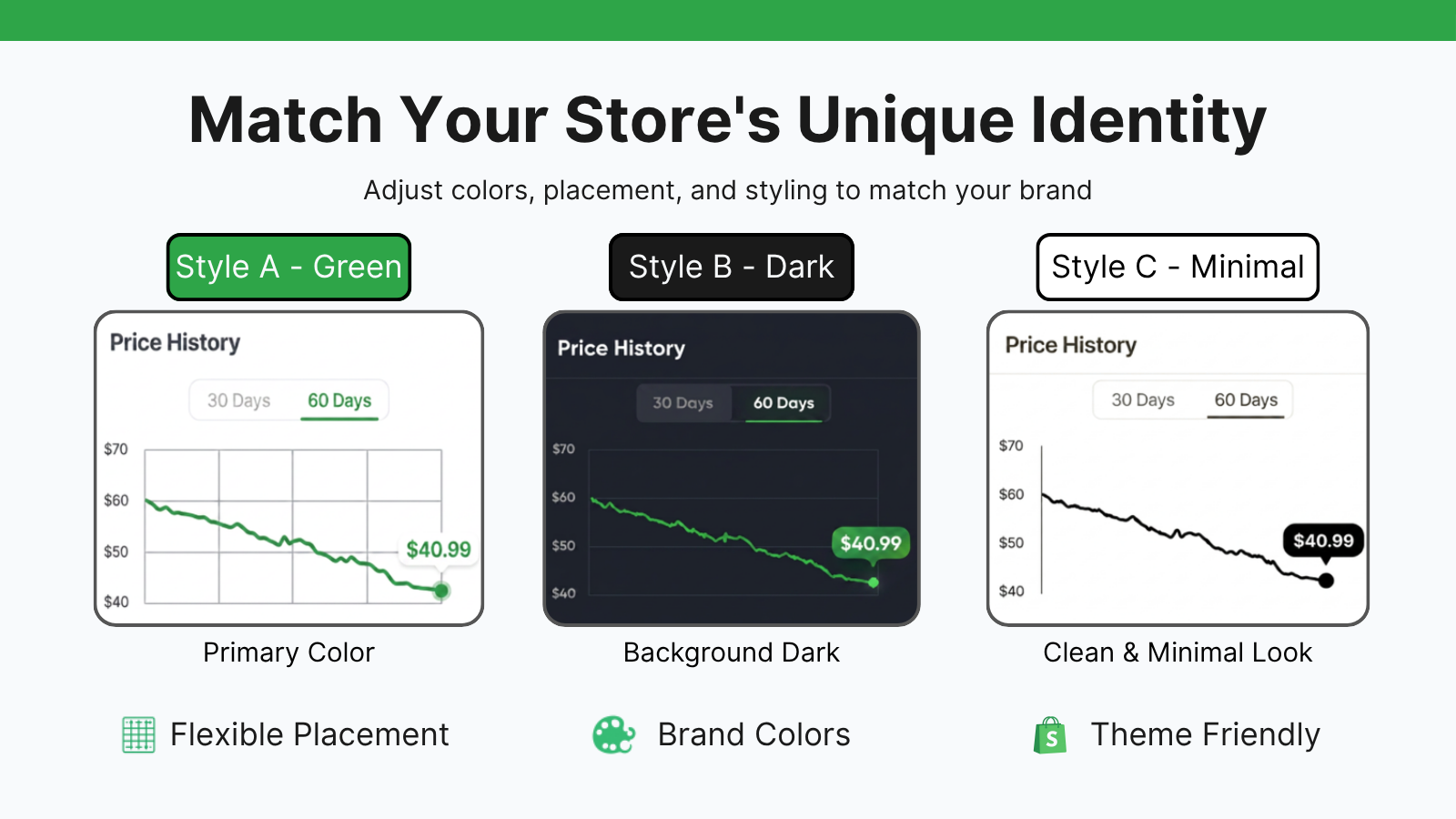 Match Your Store's Unique Identity

Adjust colors, placement, and styling to match your brand

Style A - Green

Price History

30 Days 60 Days

$70
$60
$50
$40

$40.99

Primary Color

Style B - Dark

Price History

30 Days 60 Days

$70
$60
$50
$40

$40.99

Background Dark

Style C - Minimal

Price History

30 Days 60 Days

$70
$60
$50
$40

$40.99

Clean & Minimal Look

Flexible Placement

Brand Colors

Theme Friendly